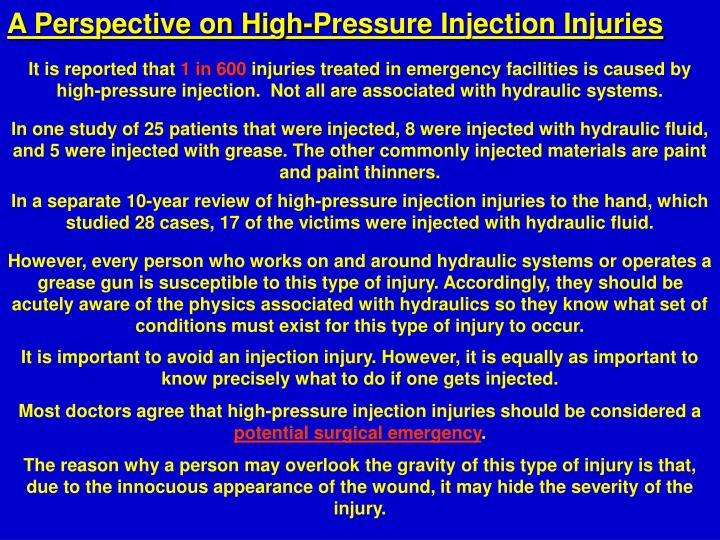 A Perspective on High-Pressure Injection Injuries

It is reported that 1 in 600 injuries treated in emergency facilities is caused by high-pressure injection. Not all are associated with hydraulic systems.

In one study of 25 patients that were injected, 8 were injected with hydraulic fluid, and 5 were injected with grease. The other commonly injected materials are paint and paint thinners.

In a separate 10-year review of high-pressure injection injuries to the hand, which studied 28 cases, 17 of the victims were injected with hydraulic fluid.

However, every person who works on and around hydraulic systems or operates a grease gun is susceptible to this type of injury. Accordingly, they should be acutely aware of the physics associated with hydraulics so they know what set of conditions must exist for this type of injury to occur.

It is important to avoid an injection injury. However, it is equally as important to know precisely what to do if one gets injected.

Most doctors agree that high-pressure injection injuries should be considered a potential surgical emergency.

The reason why a person may overlook the gravity of this type of injury is that, due to the innocuous appearance of the wound, it may hide the severity of the injury.